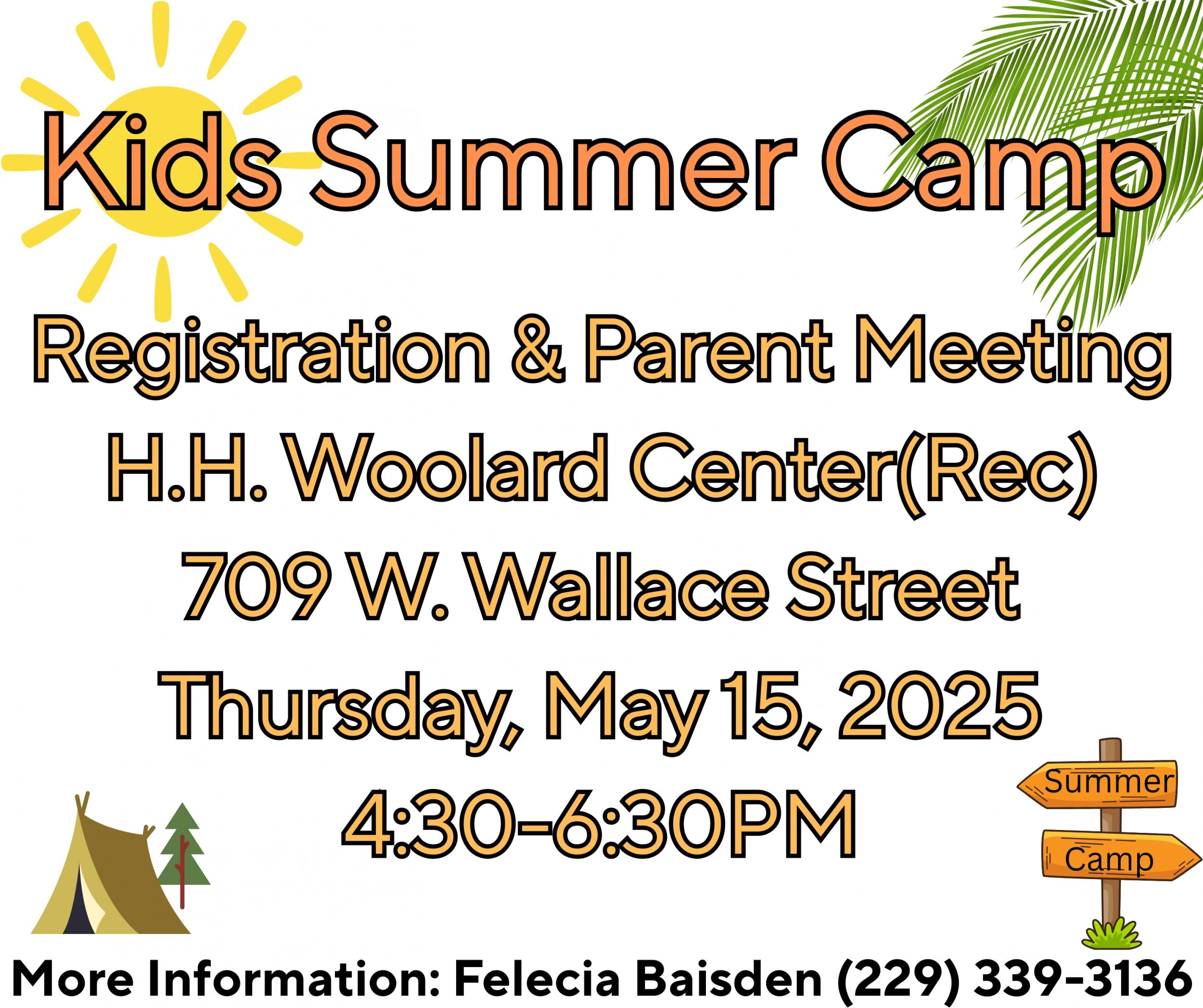 Kids Summer Camp

Registration & Parent Meeting
H.H. Woolard Center(Rec)
709 W. Wallace Street
Thursday, May 15, 2025
4:30-6:30PM

Summer
Camp

More Information: Felecia Baisden (229) 339-3136